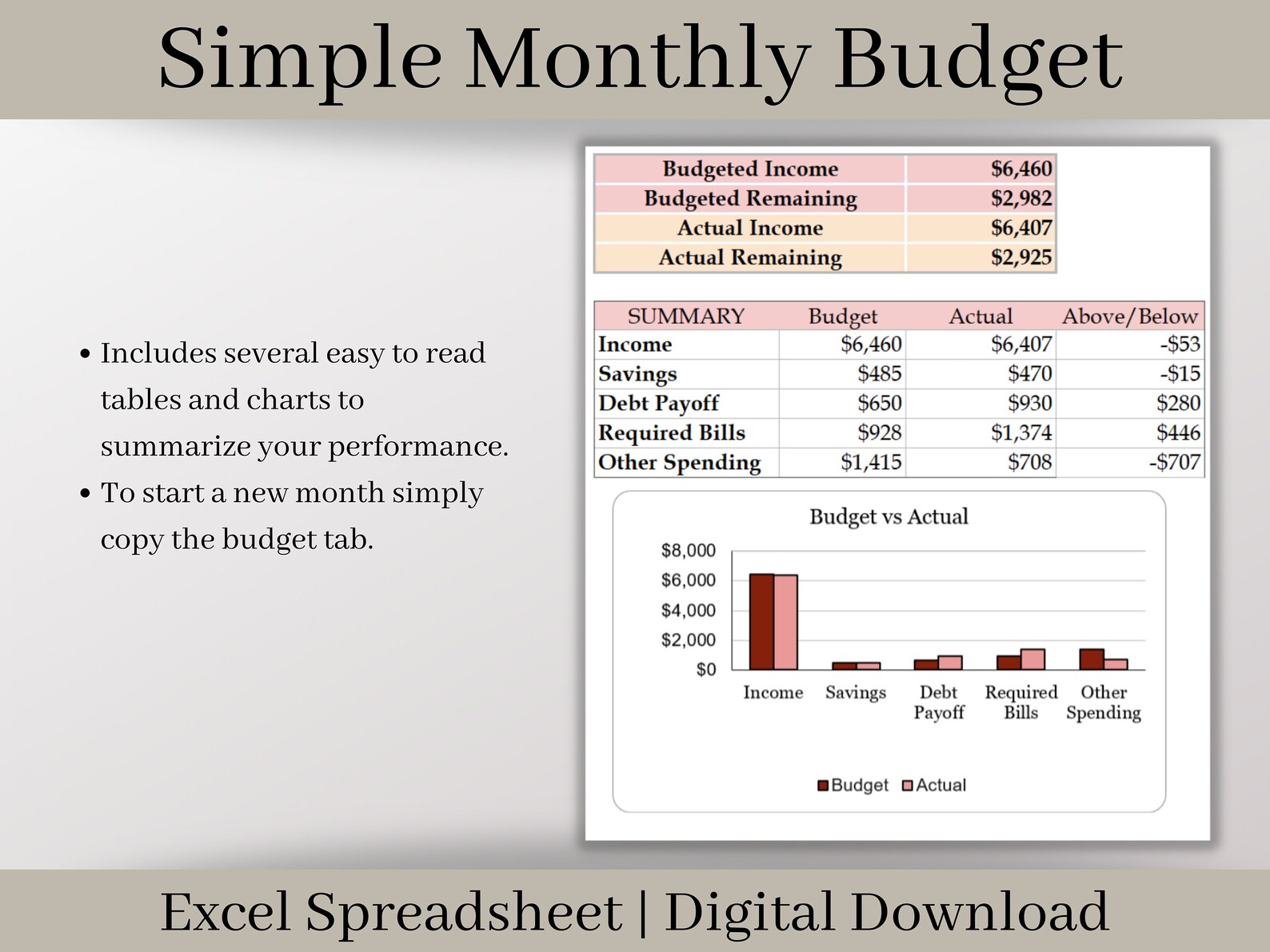 Simple Monthly Budget

• Includes several easy to read tables and charts to summarize your performance.
• To start a new month simply copy the budget tab.

| Budgeted Income | $6,460 |
|---|---|
| Budgeted Remaining | $2,982 |
| Actual Income | $6,407 |
| Actual Remaining | $2,925 |

| SUMMARY | Budget | Actual | Above/Below |
|---|---|---|---|
| Income | $6,460 | $6,407 | -$53 |
| Savings | $485 | $470 | -$15 |
| Debt Payoff | $650 | $930 | $280 |
| Required Bills | $928 | $1,374 | $446 |
| Other Spending | $1,415 | $708 | -$707 |

Budget vs Actual

$8,000
$6,000
$4,000
$2,000
$0

Income Savings Debt Payoff Required Bills Other Spending

Budget Actual

Excel Spreadsheet | Digital Download